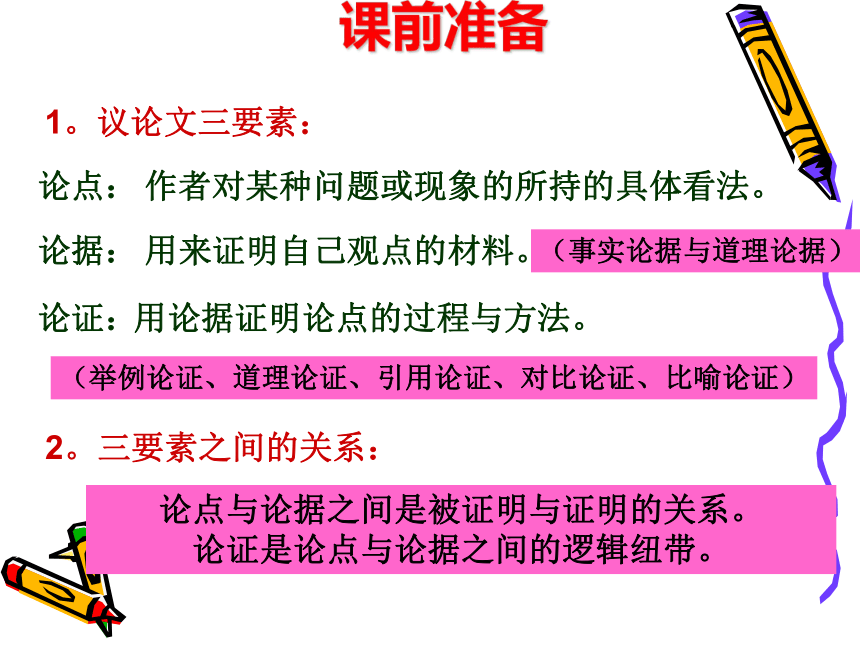 课前准备

1。议论文三要素：

论点： 作者对某种问题或现象的所持的具体看法。

论据： 用来证明自己观点的材料。（事实论据与道理论据）

论证：用论据证明论点的过程与方法。

（举例论证、道理论证、引用论证、对比论证、比喻论证）

2。三要素之间的关系：

论点与论据之间是被证明与证明的关系。
论证是论点与论据之间的逻辑纽带。